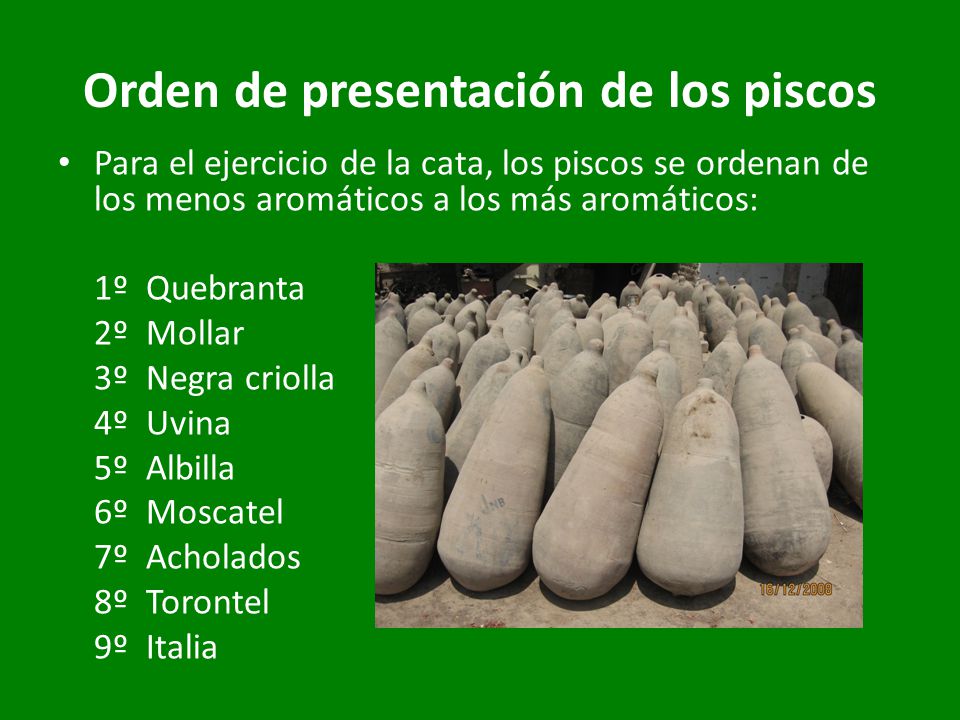 Orden de presentación de los piscos

• Para el ejercicio de la cata, los piscos se ordenan de los menos aromáticos a los más aromáticos:

1º Quebranta
2º Mollar
3º Negra criolla
4º Uvina
5º Albilla
6º Moscatel
7º Acholados
8º Torontel
9º Italia

16/12/2008